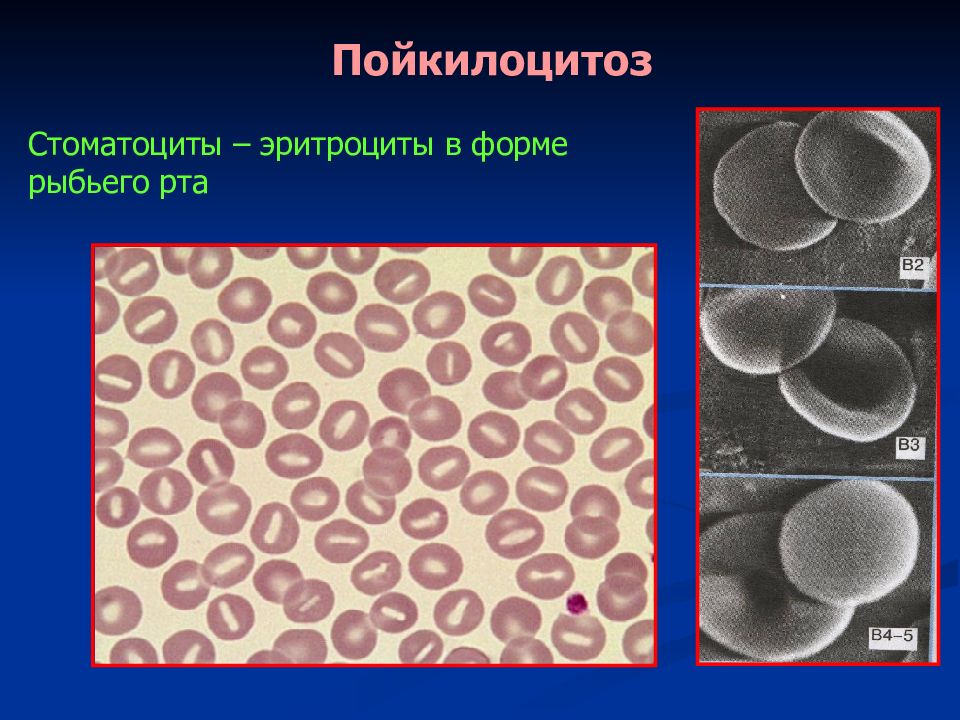 Пойкилоцитоз

Стоматоциты – эритроциты в форме рыбьего рта

B2

B3

B4–5